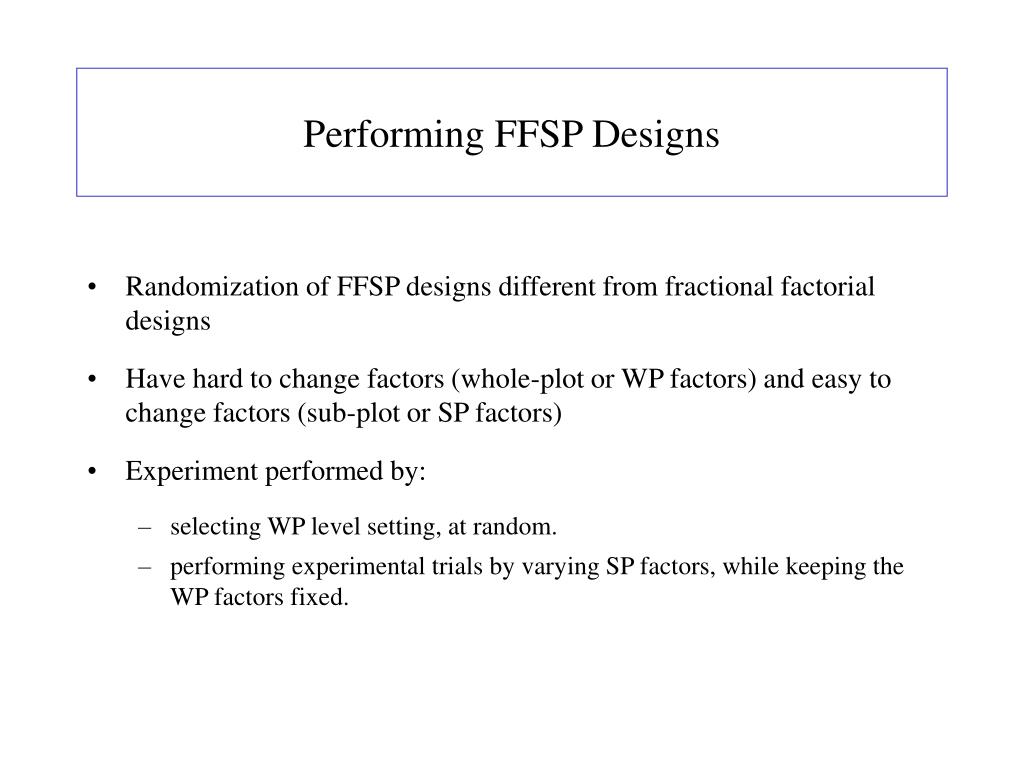 Performing FFSP Designs

• Randomization of FFSP designs different from fractional factorial designs

• Have hard to change factors (whole-plot or WP factors) and easy to change factors (sub-plot or SP factors)

• Experiment performed by:

– selecting WP level setting, at random.

– performing experimental trials by varying SP factors, while keeping the WP factors fixed.